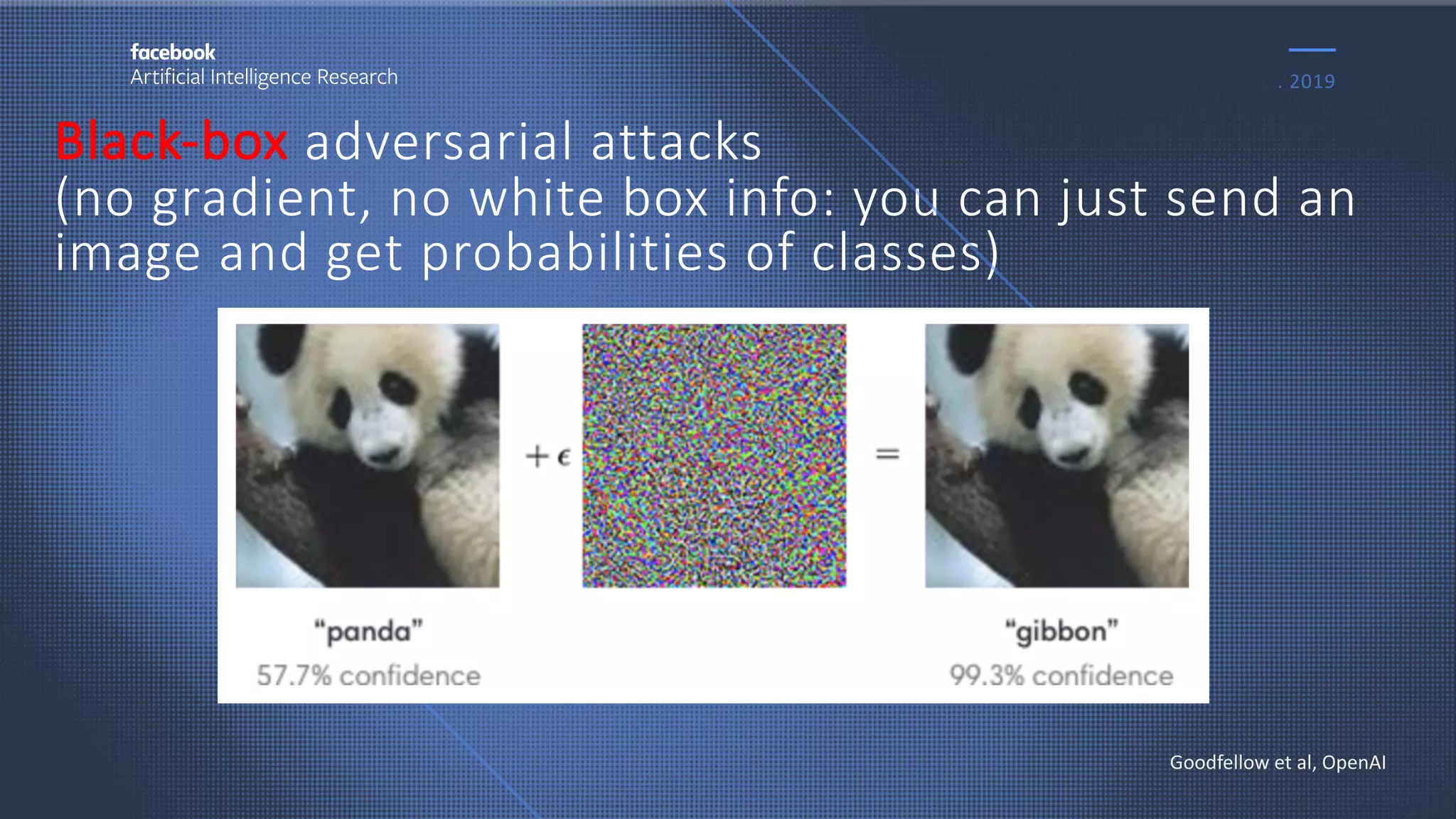 facebook
Artificial Intelligence Research

. 2019

Black-box adversarial attacks
(no gradient, no white box info: you can just send an image and get probabilities of classes)

$+\epsilon$

$=$

“panda”
57.7% confidence

“gibbon”
99.3% confidence

Goodfellow et al, OpenAI